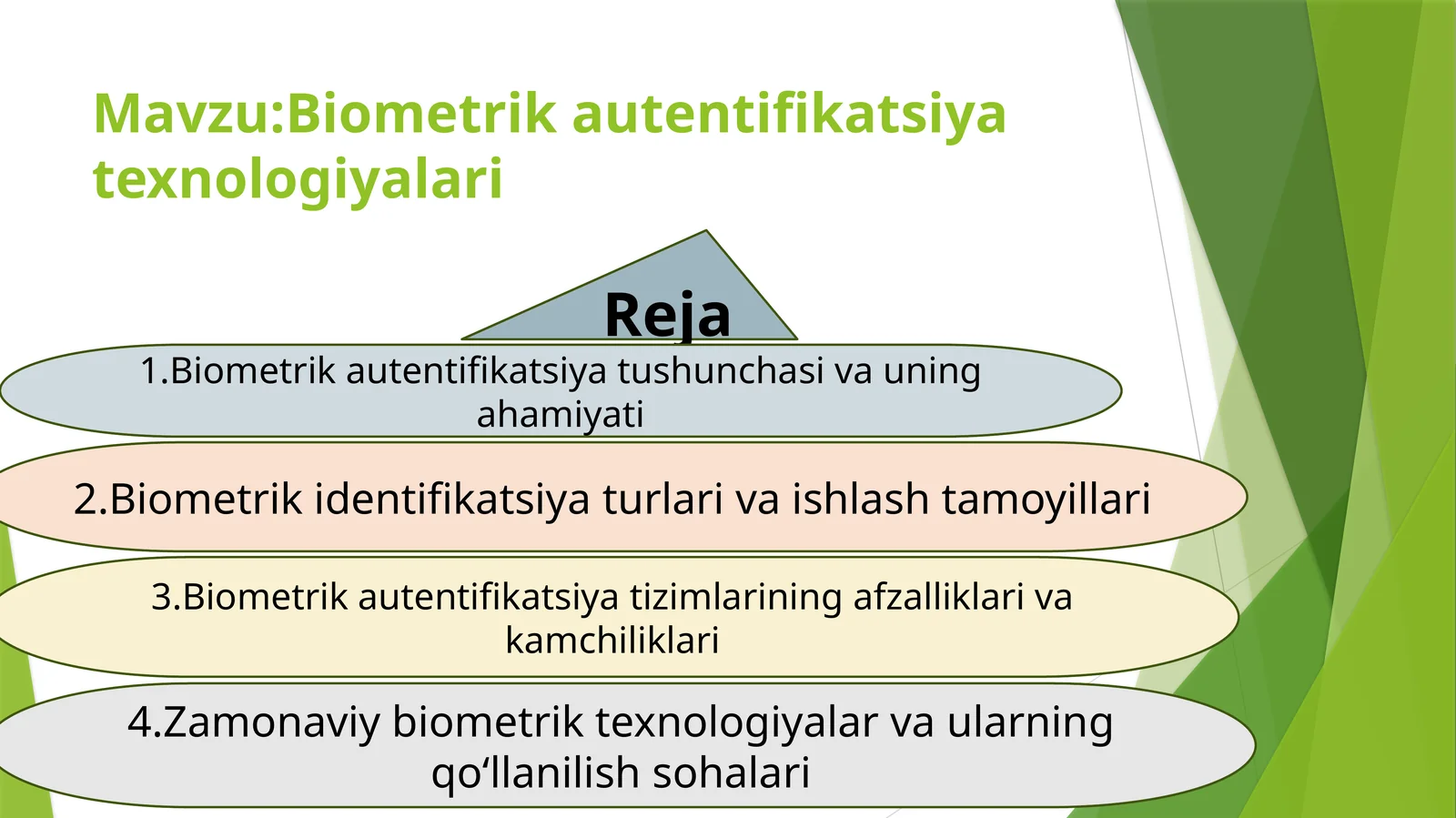 Mavzu:Biometrik autentifikatsiya texnologiyalari

Reja

1.Biometrik autentifikatsiya tushunchasi va uning ahamiyati

2.Biometrik identifikatsiya turlari va ishlash tamoyillari

3.Biometrik autentifikatsiya tizimlarining afzalliklari va kamchiliklari

4.Zamonaviy biometrik texnologiyalar va ularning qo‘llanilish sohalari